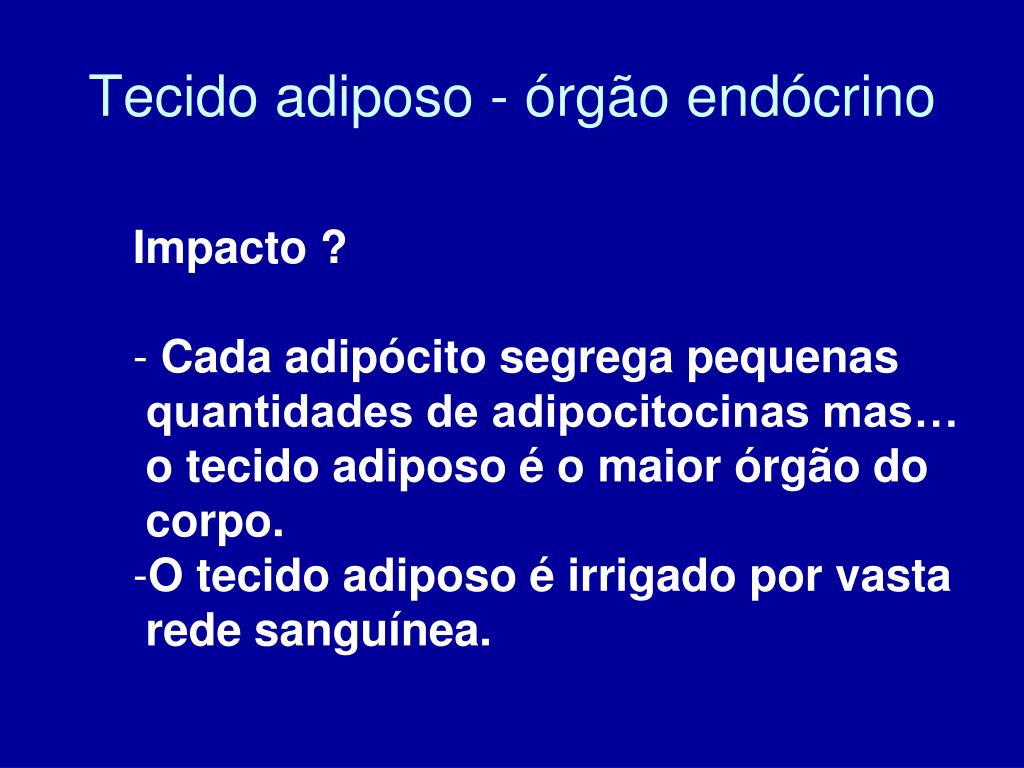 Tecido adiposo - órgão endócrino

Impacto ?

- Cada adipócito segrega pequenas quantidades de adipocitocinas mas… o tecido adiposo é o maior órgão do corpo.
-O tecido adiposo é irrigado por vasta rede sanguínea.